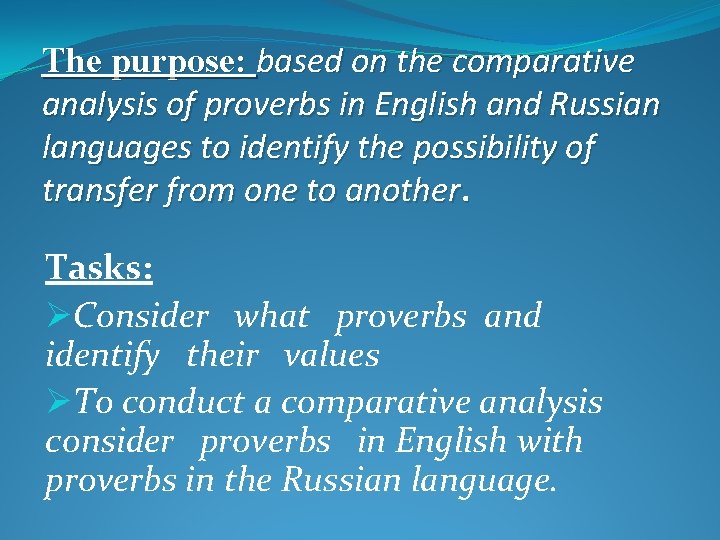 The purpose: based on the comparative analysis of proverbs in English and Russian languages to identify the possibility of transfer from one to another.

Tasks:

➢Consider what proverbs and identify their values

➢To conduct a comparative analysis consider proverbs in English with proverbs in the Russian language.